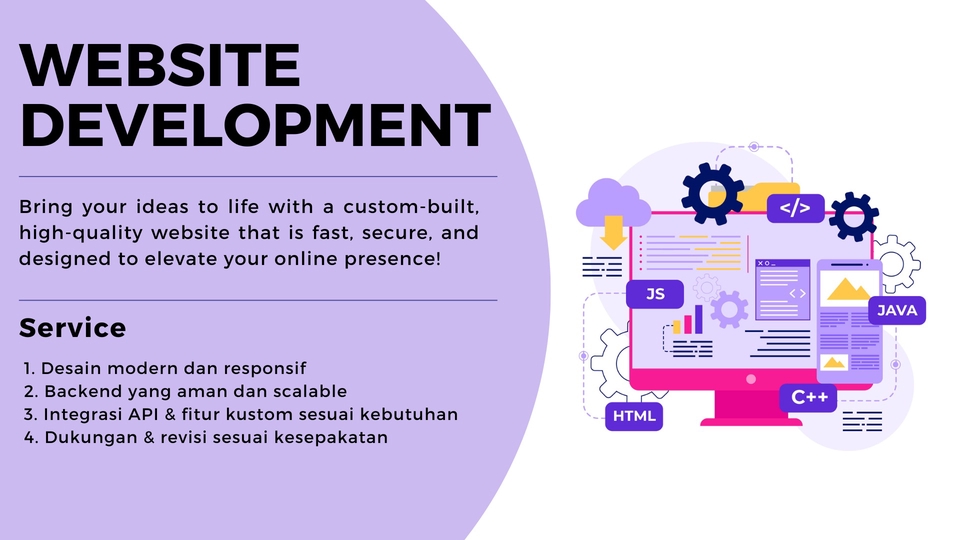 WEBSITE DEVELOPMENT

Bring your ideas to life with a custom-built, high-quality website that is fast, secure, and designed to elevate your online presence!

Service

1. Desain modern dan responsif
2. Backend yang aman dan scalable
3. Integrasi API & fitur kustom sesuai kebutuhan
4. Dukungan & revisi sesuai kesepakatan

</>
JS
JAVA
HTML
C++